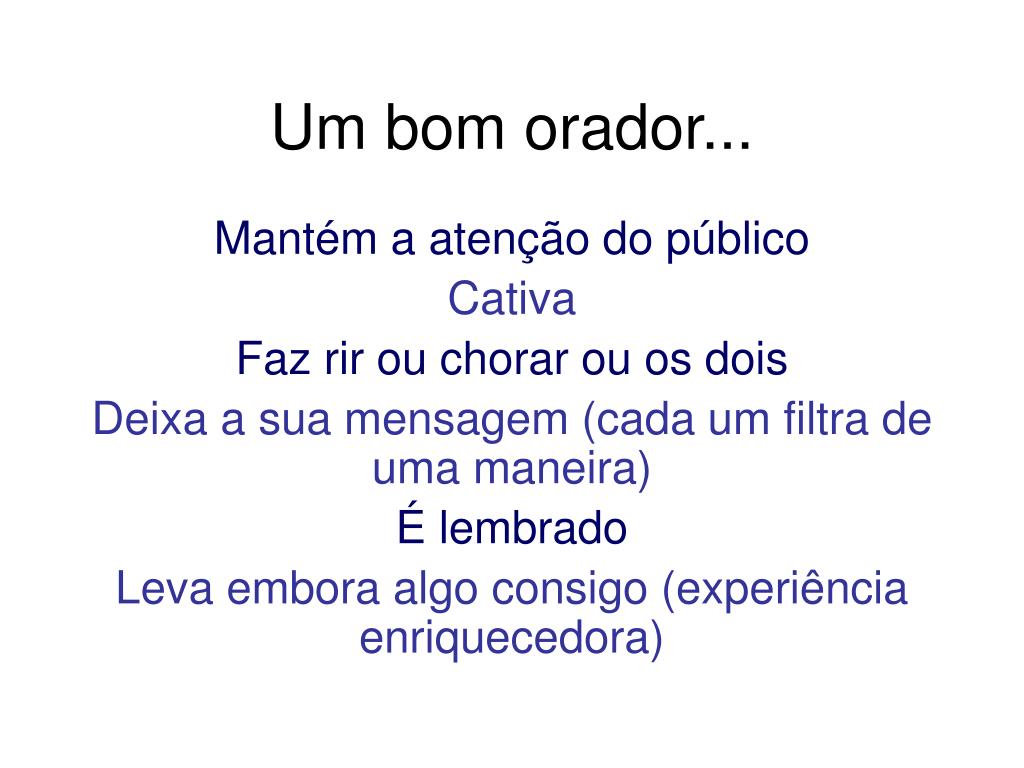 Um bom orador...

Mantém a atenção do público

Cativa

Faz rir ou chorar ou os dois

Deixa a sua mensagem (cada um filtra de uma maneira)

É lembrado

Leva embora algo consigo (experiência enriquecedora)